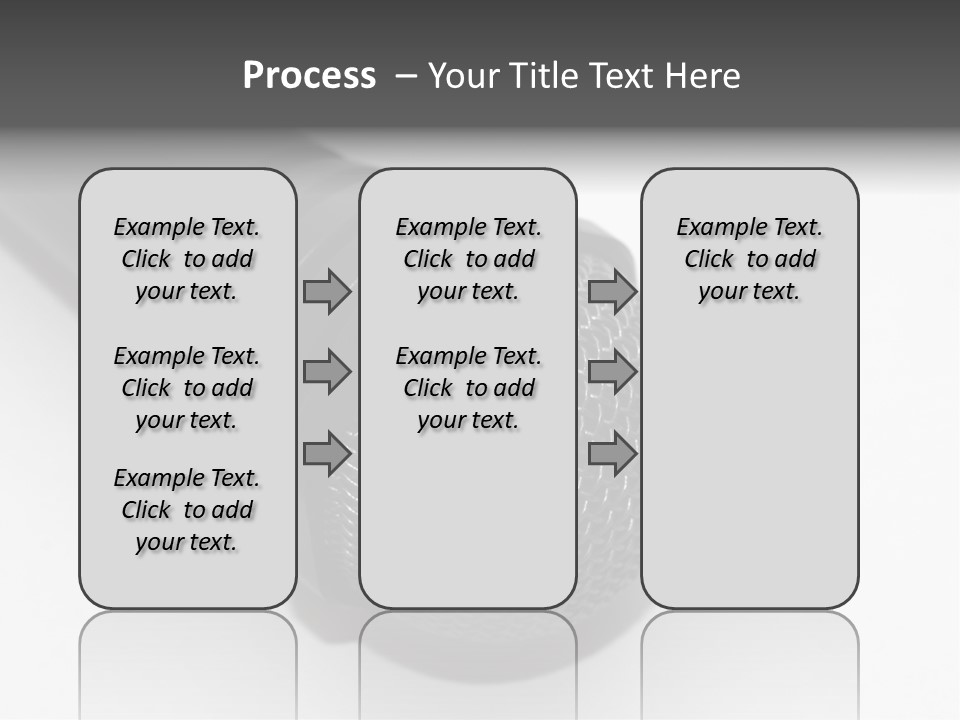 Process – Your Title Text Here

Example Text. Click to add your text.

Example Text. Click to add your text.

Example Text. Click to add your text.

Example Text. Click to add your text.

Example Text. Click to add your text.

Example Text. Click to add your text.